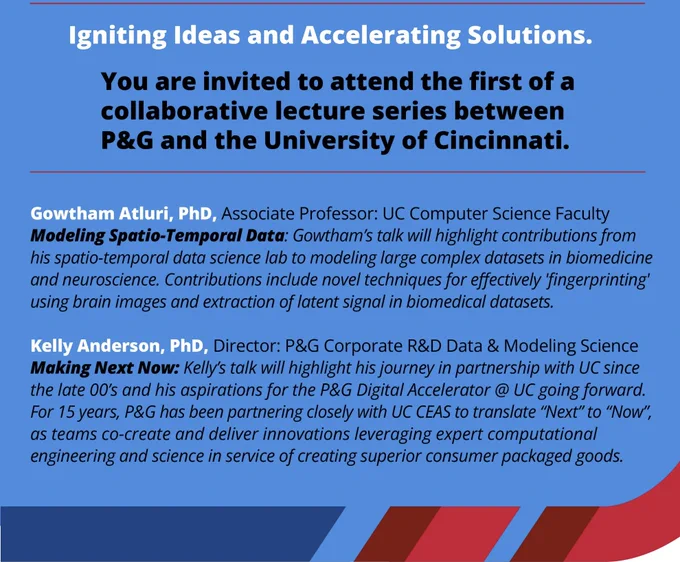 Igniting Ideas and Accelerating Solutions.

You are invited to attend the first of a collaborative lecture series between P&G and the University of Cincinnati.

Gowtham Atluri, PhD, Associate Professor: UC Computer Science Faculty
Modeling Spatio-Temporal Data: Gowtham's talk will highlight contributions from his spatio-temporal data science lab to modeling large complex datasets in biomedicine and neuroscience. Contributions include novel techniques for effectively 'fingerprinting' using brain images and extraction of latent signal in biomedical datasets.

Kelly Anderson, PhD, Director: P&G Corporate R&D Data & Modeling Science
Making Next Now: Kelly's talk will highlight his journey in partnership with UC since the late 00's and his aspirations for the P&G Digital Accelerator @ UC going forward. For 15 years, P&G has been partnering closely with UC CEAS to translate "Next" to "Now", as teams co-create and deliver innovations leveraging expert computational engineering and science in service of creating superior consumer packaged goods.